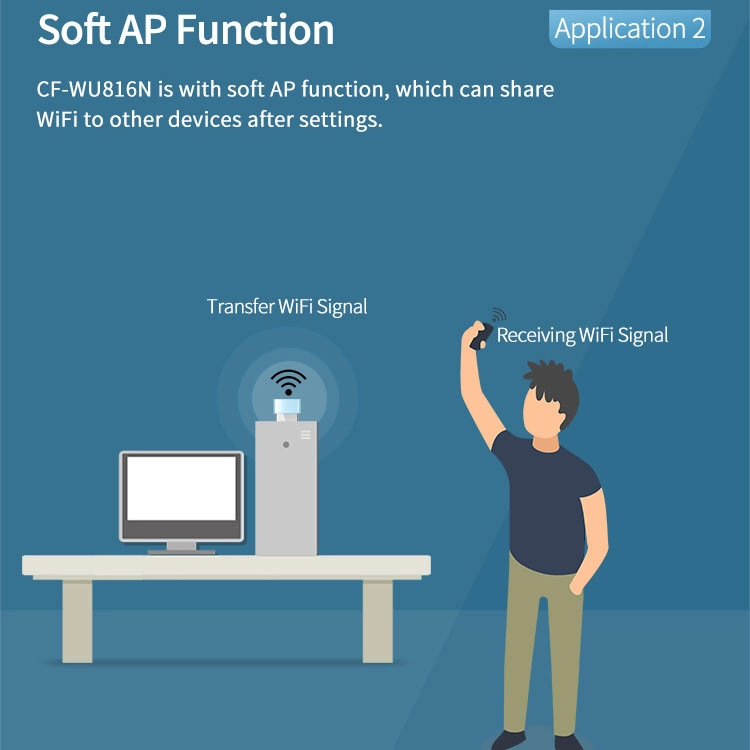 Soft AP Function

Application 2

CF-WU816N is with soft AP function, which can share WiFi to other devices after settings.

Transfer WiFi Signal

Receiving WiFi Signal